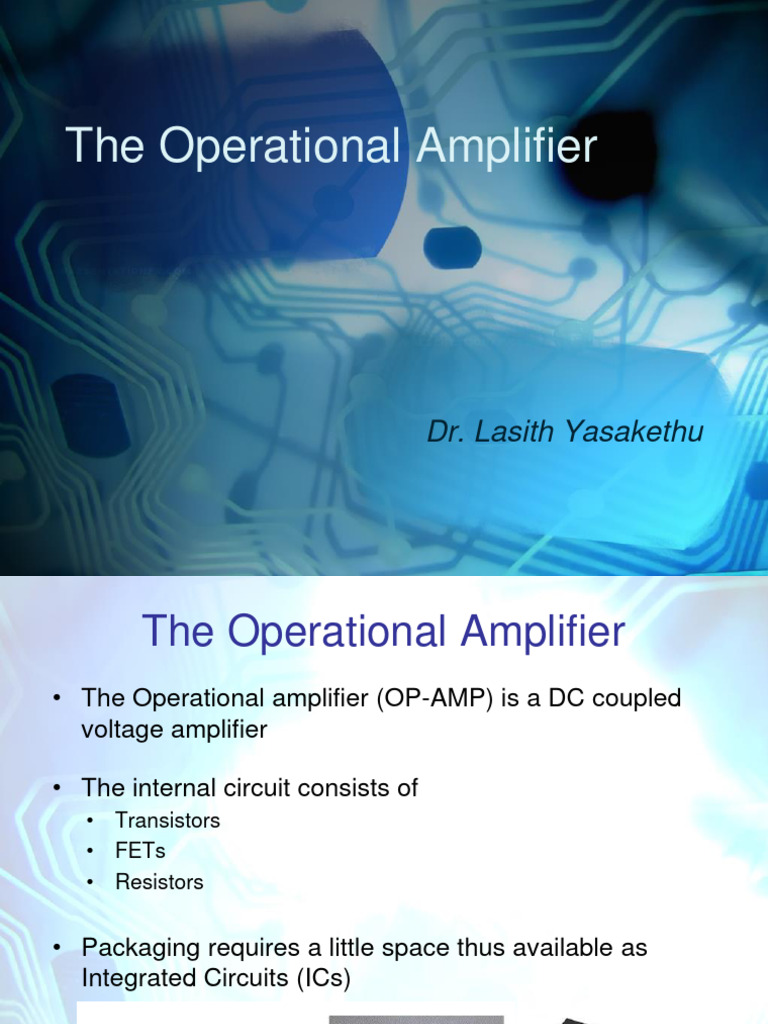 The Operational Amplifier

Dr. Lasith Yasakethu

The Operational Amplifier

• The Operational amplifier (OP-AMP) is a DC coupled voltage amplifier

• The internal circuit consists of
  • Transistors
  • FETs
  • Resistors

• Packaging requires a little space thus available as Integrated Circuits (ICs)